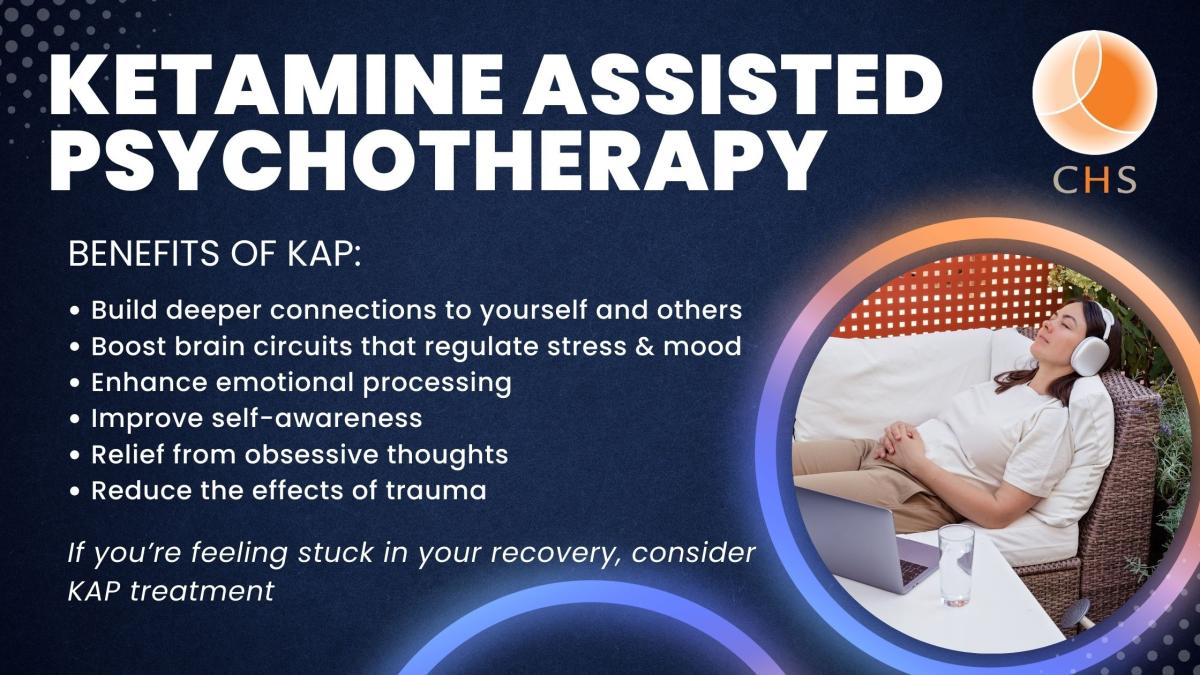 KETAMINE ASSISTED PSYCHOTHERAPY

CHS

BENEFITS OF KAP:

• Build deeper connections to yourself and others
• Boost brain circuits that regulate stress & mood
• Enhance emotional processing
• Improve self-awareness
• Relief from obsessive thoughts
• Reduce the effects of trauma

If you're feeling stuck in your recovery, consider KAP treatment